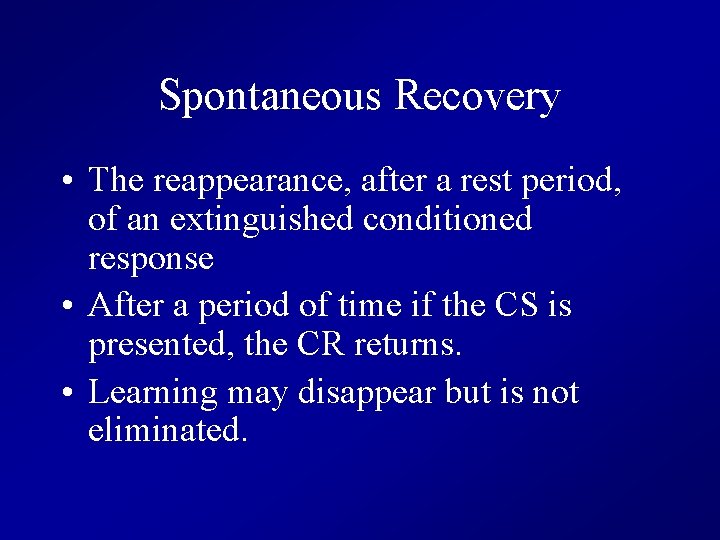 Spontaneous Recovery

• The reappearance, after a rest period, of an extinguished conditioned response

• After a period of time if the CS is presented, the CR returns.

• Learning may disappear but is not eliminated.